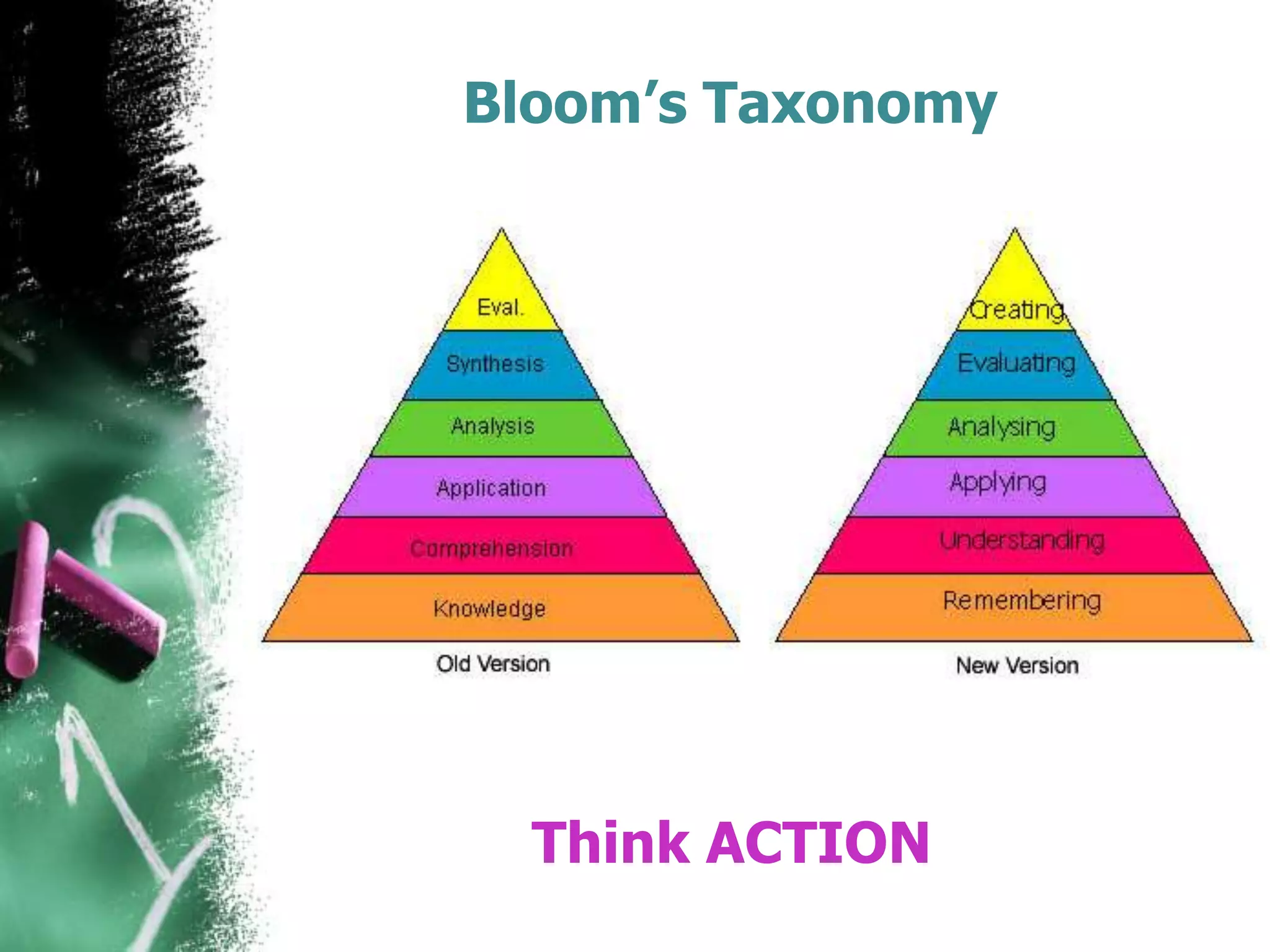 Bloom's Taxonomy

Eval.
Synthesis
Analysis
Application
Comprehension
Knowledge
Old Version

Creating
Evaluating
Analysing
Applying
Understanding
Remembering
New Version

Think ACTION